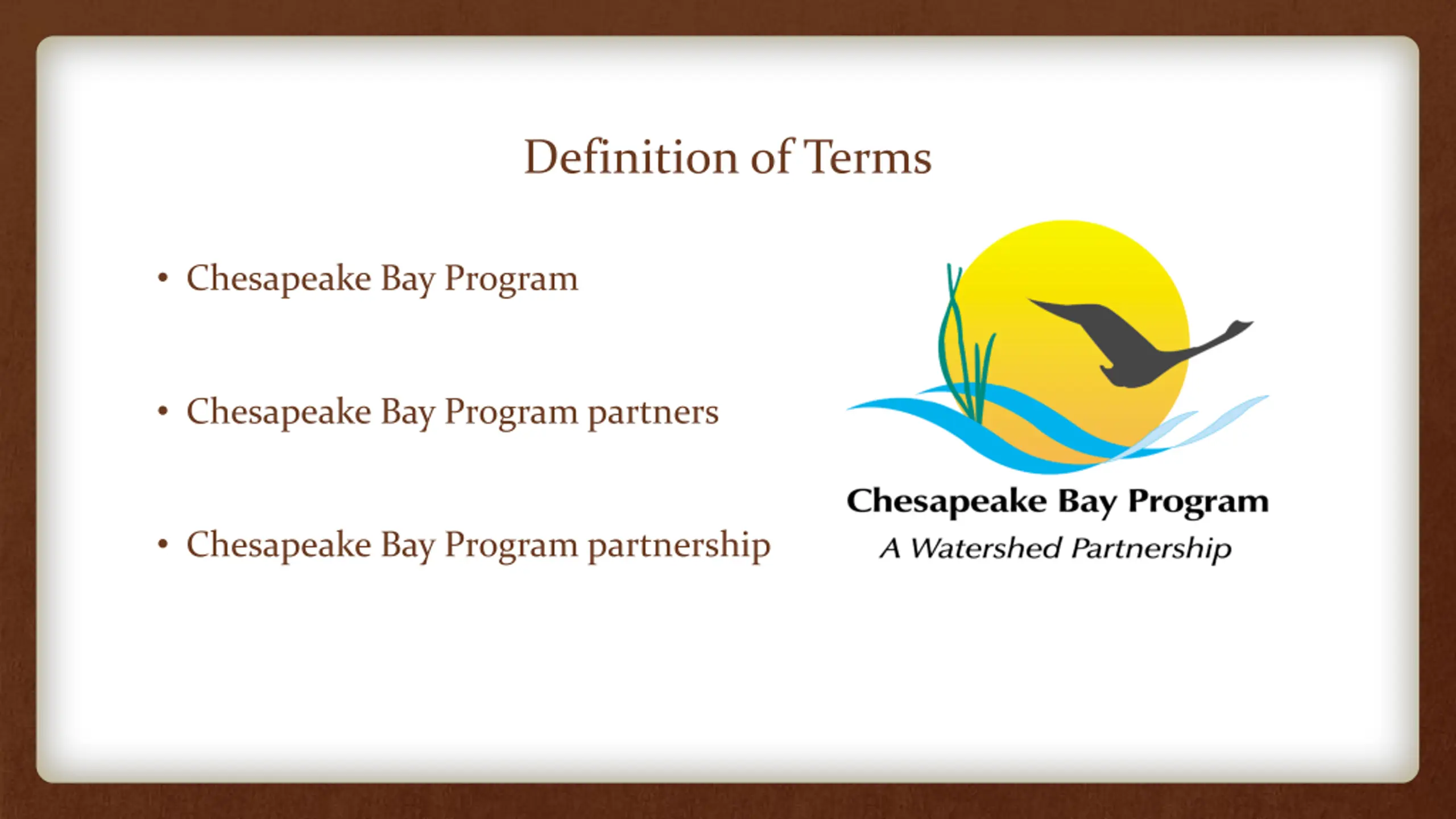 Definition of Terms

• Chesapeake Bay Program

• Chesapeake Bay Program partners

• Chesapeake Bay Program partnership

Chesapeake Bay Program
A Watershed Partnership